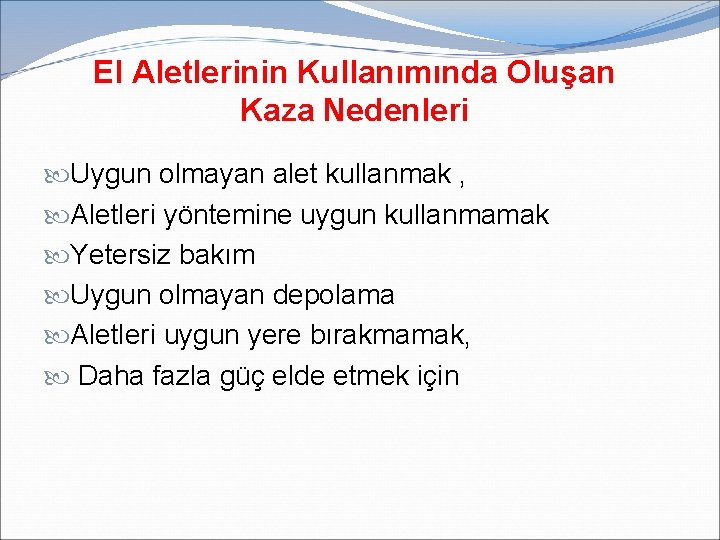 El Aletlerinin Kullanımında Oluşan Kaza Nedenleri

Uygun olmayan alet kullanmak ,
Aletleri yöntemine uygun kullanmamak
Yetersiz bakım
Uygun olmayan depolama
Aletleri uygun yere bırakmamak,
Daha fazla güç elde etmek için